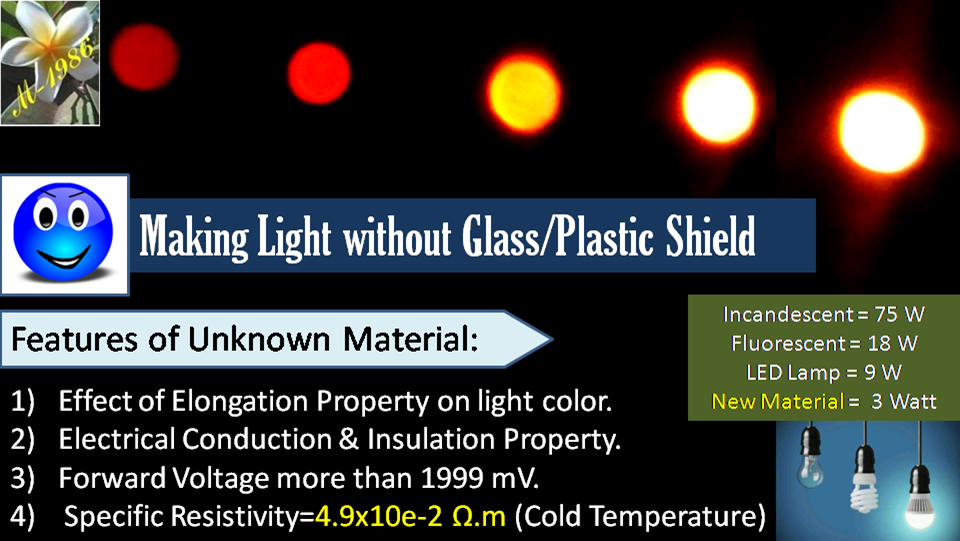 M-1986

Making Light without Glass/Plastic Shield

Features of Unknown Material:

1) Effect of Elongation Property on light color.
2) Electrical Conduction & Insulation Property.
3) Forward Voltage more than 1999 mV.
4) Specific Resistivity=4.9x10e-2 Ω.m (Cold Temperature)

Incandescent = 75 W
Fluorescent = 18 W
LED Lamp = 9 W
New Material = 3 Watt